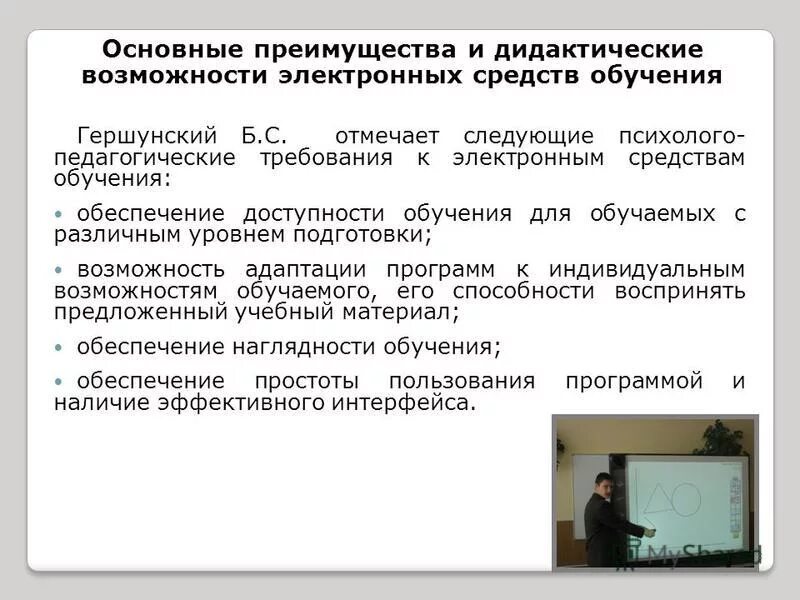 Основные преимущества и дидактические возможности электронных средств обучения

Гершунский Б.С. отмечает следующие психолого-педагогические требования к электронным средствам обучения:

• обеспечение доступности обучения для обучаемых с различным уровнем подготовки;

• возможность адаптации программ к индивидуальным возможностям обучаемого, его способности воспринять предложенный учебный материал;

• обеспечение наглядности обучения;

• обеспечение простоты пользования программой и наличие эффективного интерфейса.

MyShared